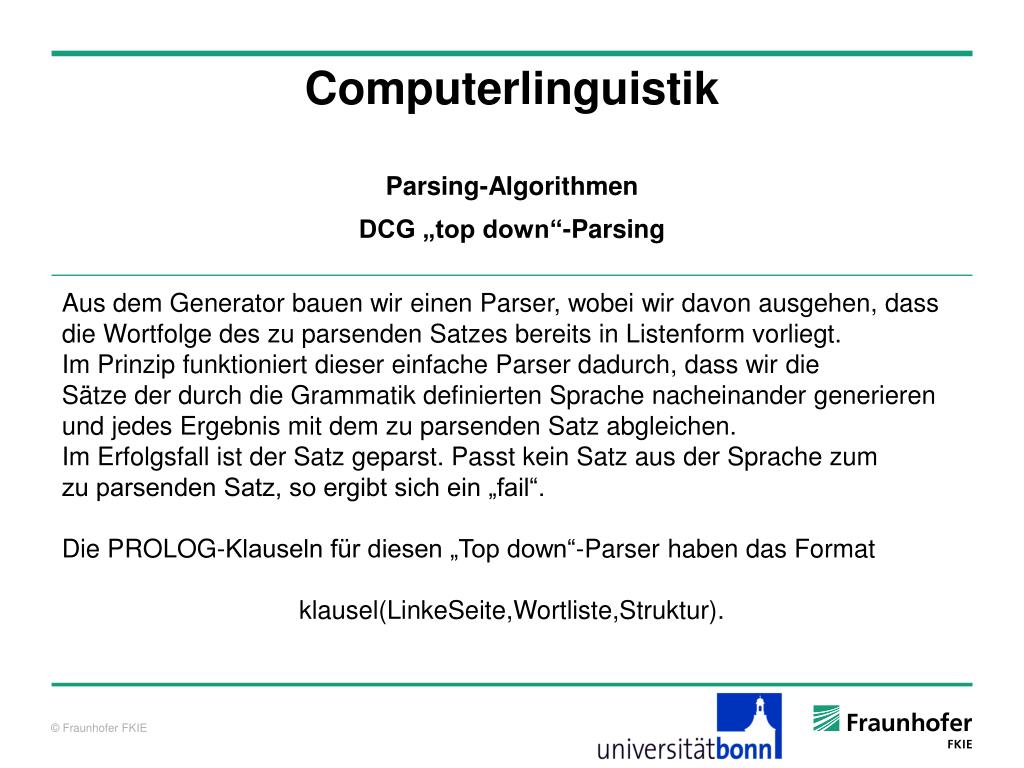 Computerlinguistik

Parsing-Algorithmen

DCG „top down“-Parsing

Aus dem Generator bauen wir einen Parser, wobei wir davon ausgehen, dass die Wortfolge des zu parsenden Satzes bereits in Listenform vorliegt.
Im Prinzip funktioniert dieser einfache Parser dadurch, dass wir die Sätze der durch die Grammatik definierten Sprache nacheinander generieren und jedes Ergebnis mit dem zu parsenden Satz abgleichen.
Im Erfolgsfall ist der Satz geparst. Passt kein Satz aus der Sprache zum zu parsenden Satz, so ergibt sich ein „fail“.

Die PROLOG-Klauseln für diesen „Top down“-Parser haben das Format

klausel(LinkeSeite,Wortliste,Struktur).

© Fraunhofer FKIE

universitätbonn

Fraunhofer
FKIE